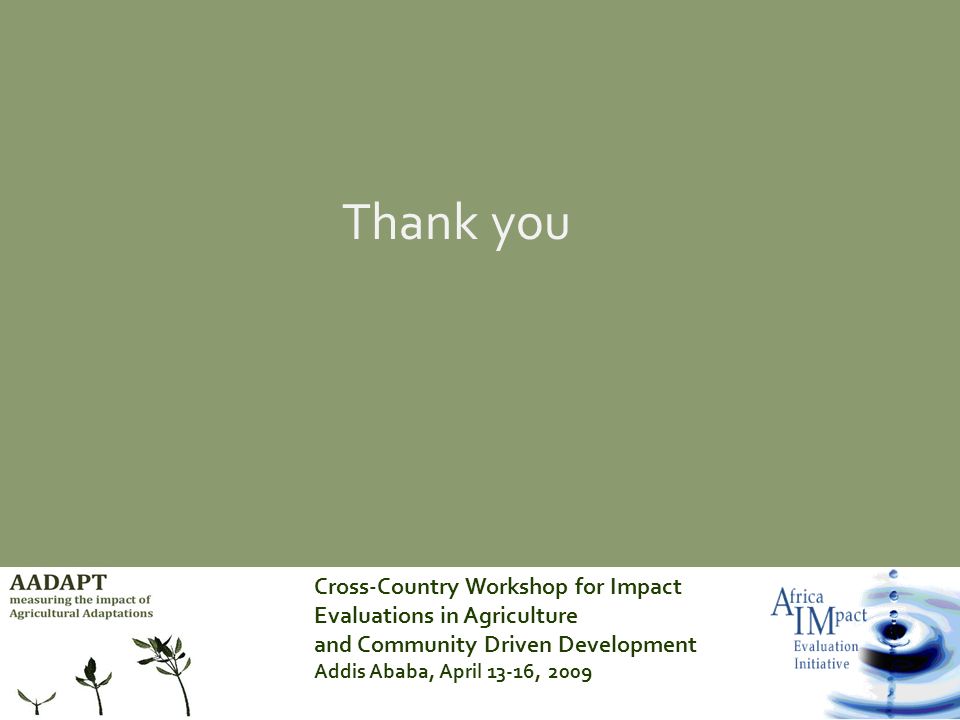 Thank you

AADAPT
measuring the impact of
Agricultural Adaptations

Cross-Country Workshop for Impact Evaluations in Agriculture and Community Driven Development
Addis Ababa, April 13-16, 2009

Africa IMpact Evaluation Initiative